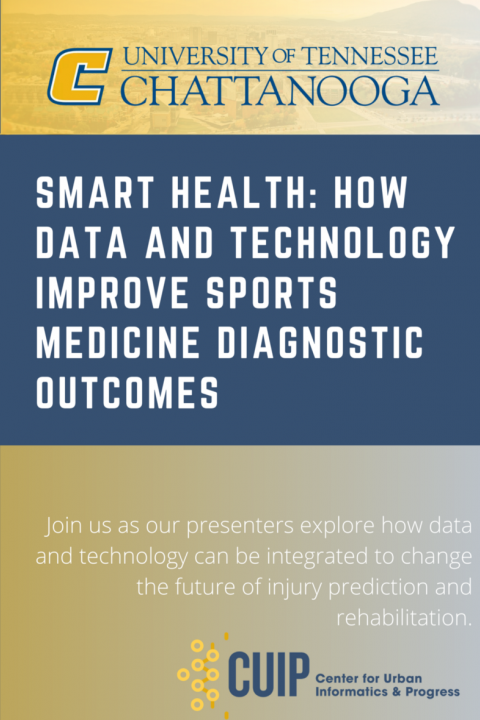 UNIVERSITY OF TENNESSEE
CHATTANOOGA

SMART HEALTH: HOW DATA AND TECHNOLOGY IMPROVE SPORTS MEDICINE DIAGNOSTIC OUTCOMES

Join us as our presenters explore how data and technology can be integrated to change the future of injury prediction and rehabilitation.

CUIP Center for Urban Informatics & Progress